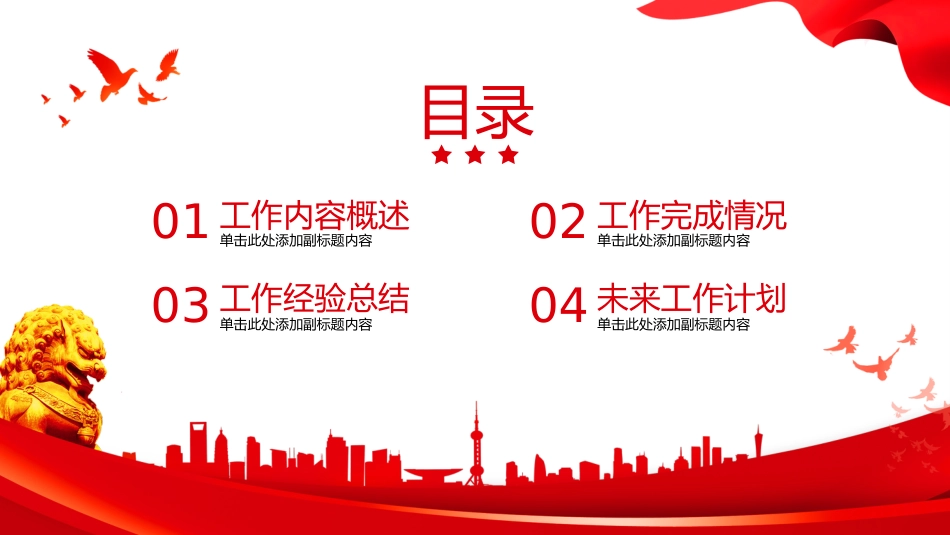 目录

01 工作内容概述
单击此处添加副标题内容

02 工作完成情况
单击此处添加副标题内容

03 工作经验总结
单击此处添加副标题内容

04 未来工作计划
单击此处添加副标题内容